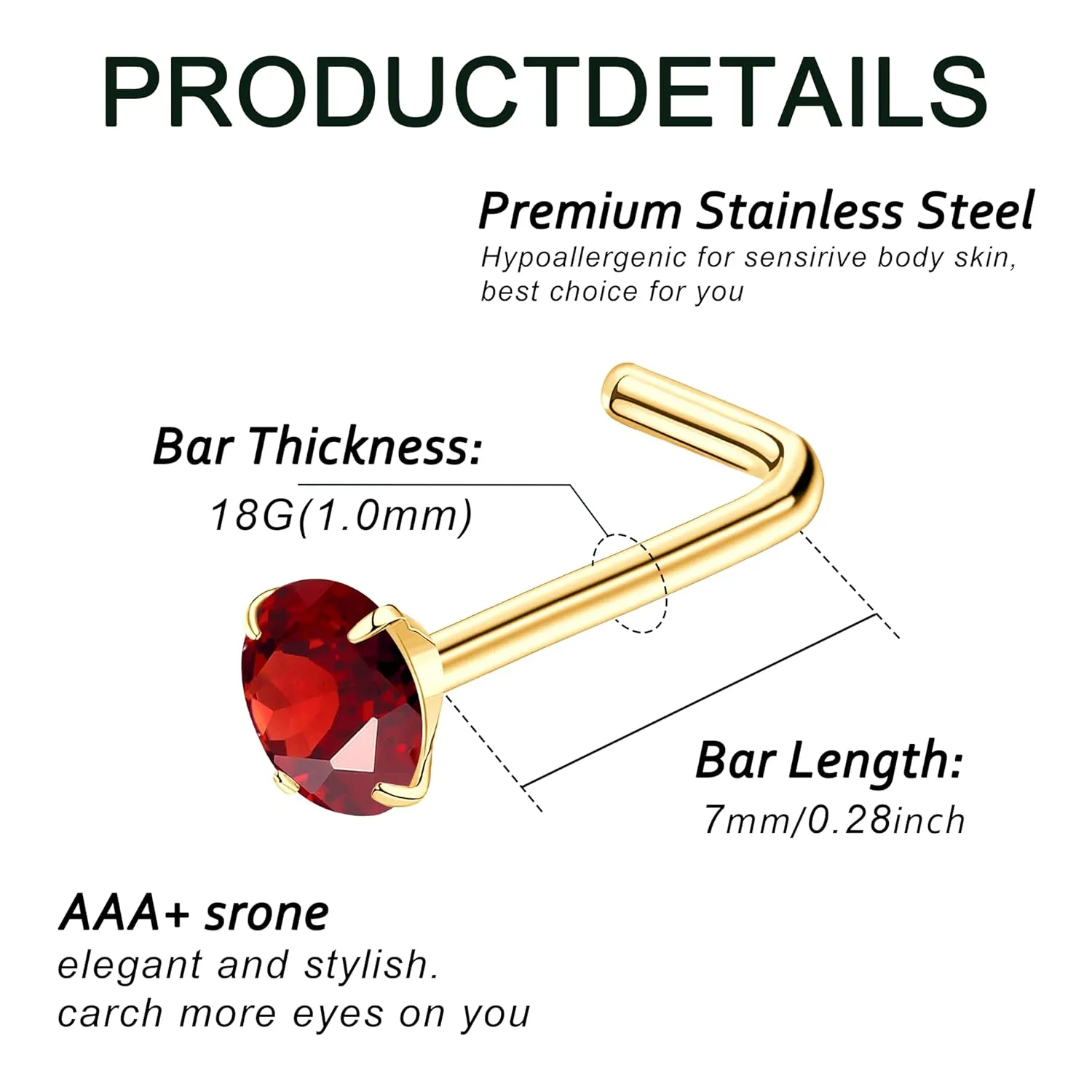 PRODUCTDETAILS

Premium Stainless Steel
Hypoallergenic for sensirive body skin, best choice for you

Bar Thickness:
18G(1.0mm)

Bar Length:
7mm/0.28inch

AAA+ srone
elegant and stylish.
carch more eyes on you